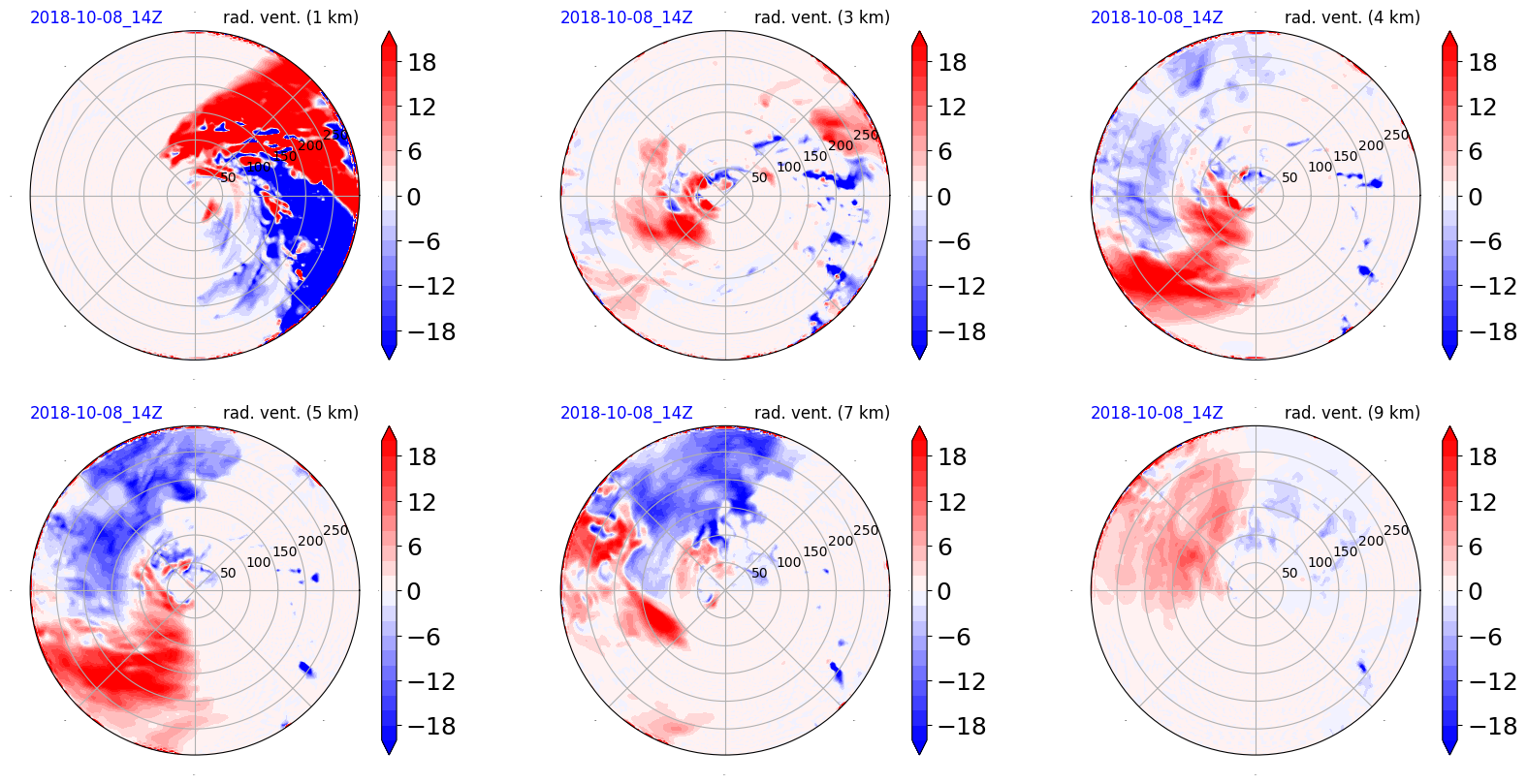 2018-10-08_14Z rad. vent. (1 km)

50 100 150 200 250

18 12 6 0 −6 −12 −18

2018-10-08_14Z rad. vent. (3 km)

50 100 150 200 250

18 12 6 0 −6 −12 −18

2018-10-08_14Z rad. vent. (4 km)

50 100 150 200 250

18 12 6 0 −6 −12 −18

2018-10-08_14Z rad. vent. (5 km)

50 100 150 200 250

18 12 6 0 −6 −12 −18

2018-10-08_14Z rad. vent. (7 km)

50 100 150 200 250

18 12 6 0 −6 −12 −18

2018-10-08_14Z rad. vent. (9 km)

50 100 150 200 250

18 12 6 0 −6 −12 −18